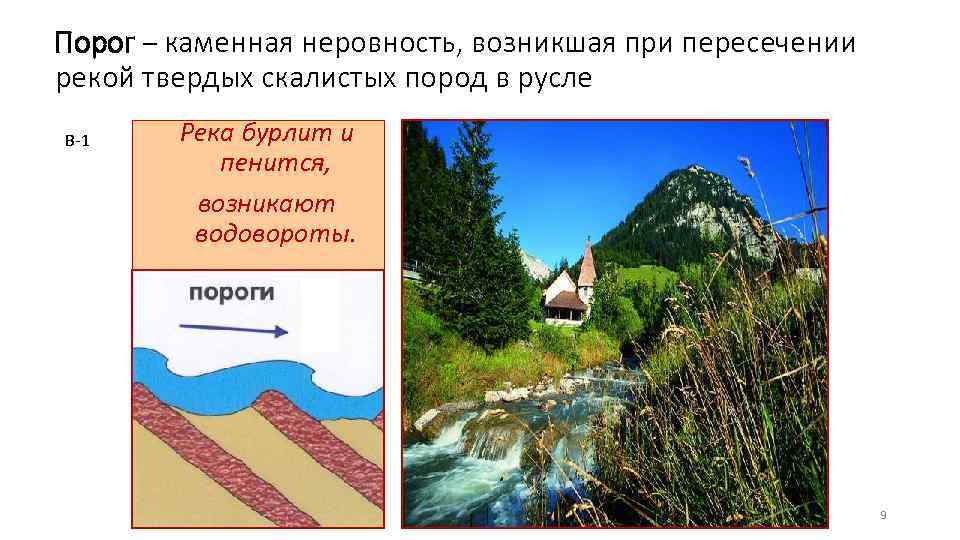 Порог – каменная неровность, возникшая при пересечении рекой твердых скалистых пород в русле

В-1

Река бурлит и пенится, возникают водовороты.

пороги

9